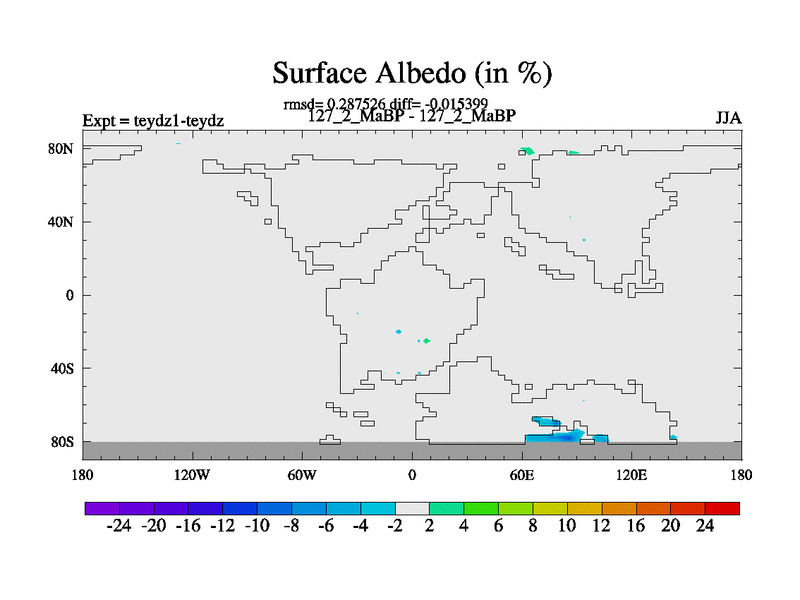 Surface Albedo (in %)

rmsd= 0.287526 diff= -0.015399

Expt = teydz1-teydz

127_2_MaBP - 127_2_MaBP

JJA

80N

40N

0

40S

80S

180

120W

60W

0

60E

120E

180

-24 -20 -16 -12 -10 -8 -6 -4 -2 2 4 6 8 10 12 16 20 24